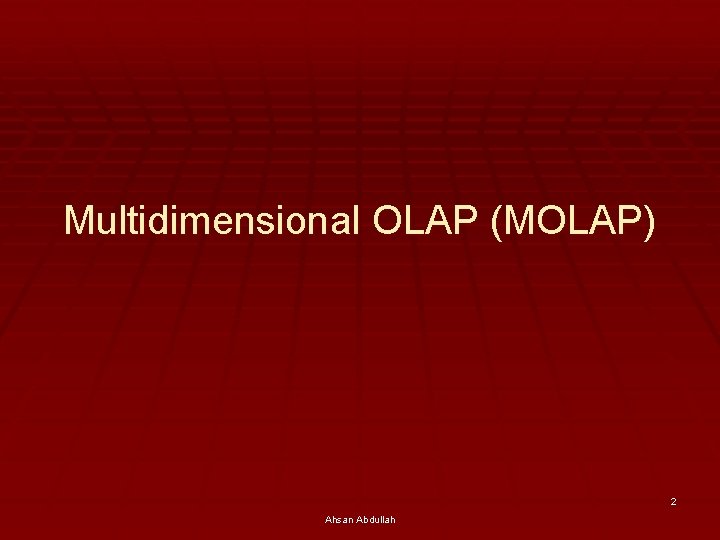 Multidimensional OLAP (MOLAP)

2

Ahsan Abdullah